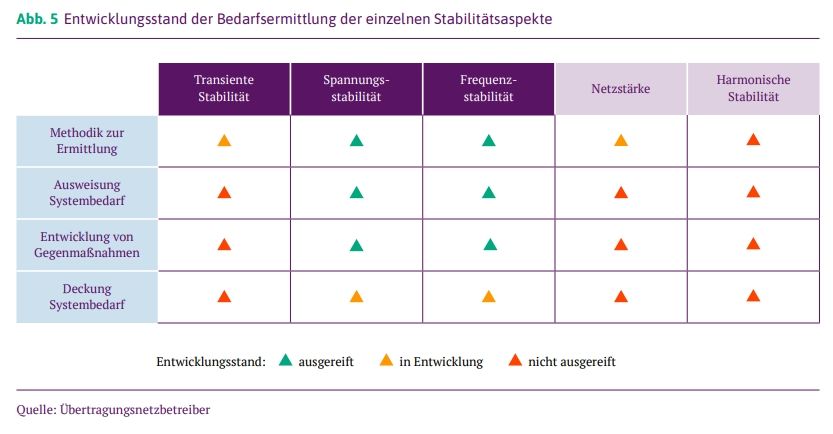 **Abb. 5** Entwicklungsstand der Bedarfsermittlung der einzelnen Stabilitätsaspekte

| | Transiente Stabilität | Spannungsstabilität | Frequenzstabilität | Netzstärke | Harmonische Stabilität |
|---|---|---|---|---|---|
| Methodik zur Ermittlung | ▲ | ▲ | ▲ | ▲ | ▲ |
| Ausweisung Systembedarf | ▲ | ▲ | ▲ | ▲ | ▲ |
| Entwicklung von Gegenmaßnahmen | ▲ | ▲ | ▲ | ▲ | ▲ |
| Deckung Systembedarf | ▲ | ▲ | ▲ | ▲ | ▲ |

Entwicklungsstand: ▲ ausgereift ▲ in Entwicklung ▲ nicht ausgereift

Quelle: Übertragungsnetzbetreiber